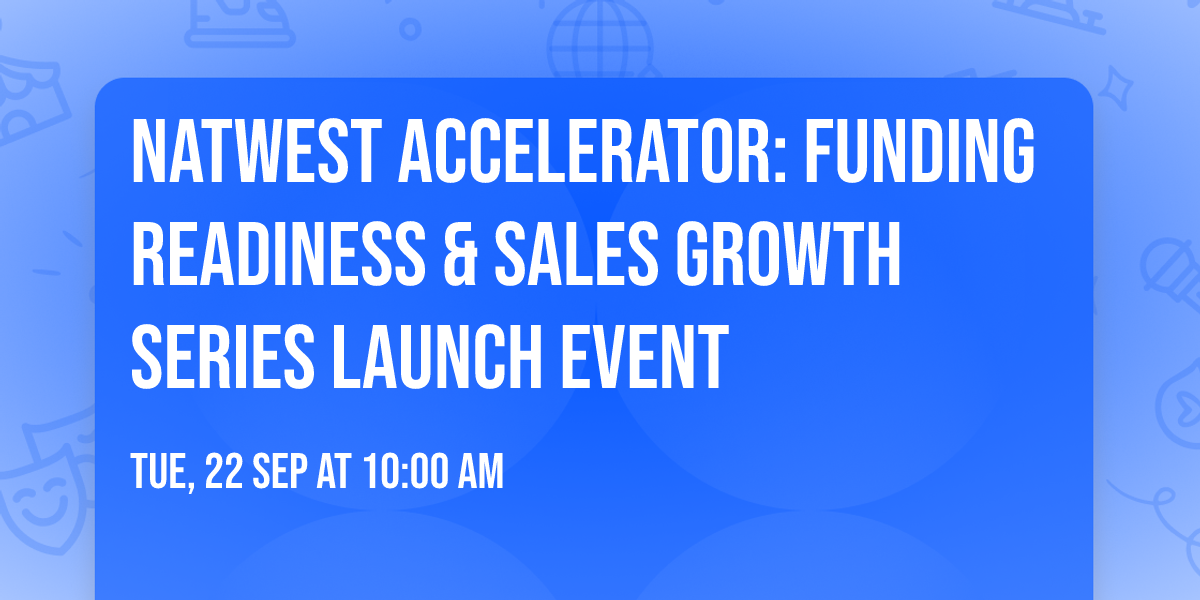 NATWEST ACCELERATOR: FUNDING READINESS & SALES GROWTH SERIES LAUNCH EVENT

TUE, 22 SEP AT 10:00 AM